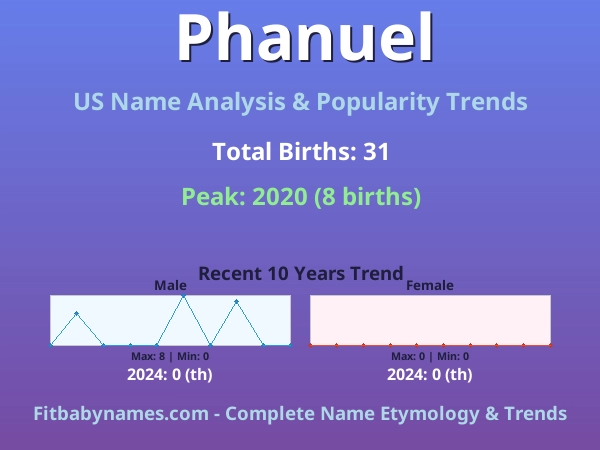 Phanuel

US Name Analysis & Popularity Trends

Total Births: 31

Peak: 2020 (8 births)

Recent 10 Years Trend

Male

Max: 8 | Min: 0

2024: 0 (th)

Female

Max: 0 | Min: 0

2024: 0 (th)

Fitbabynames.com - Complete Name Etymology & Trends